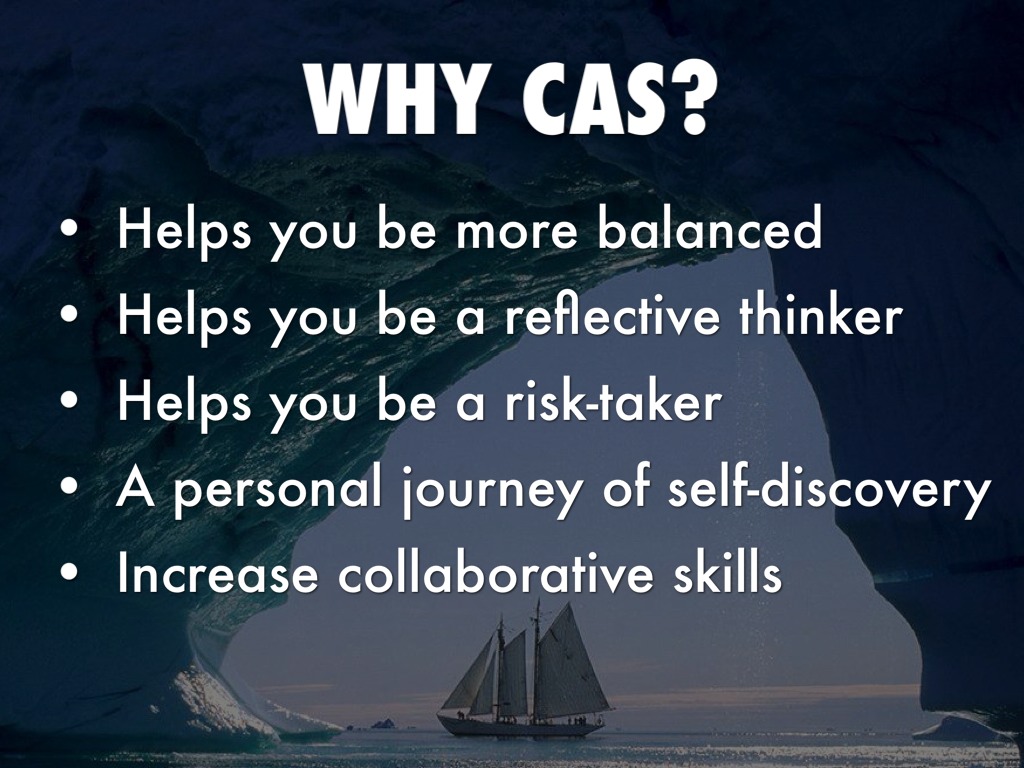 WHY CAS?

• Helps you be more balanced
• Helps you be a reflective thinker
• Helps you be a risk-taker
• A personal journey of self-discovery
• Increase collaborative skills